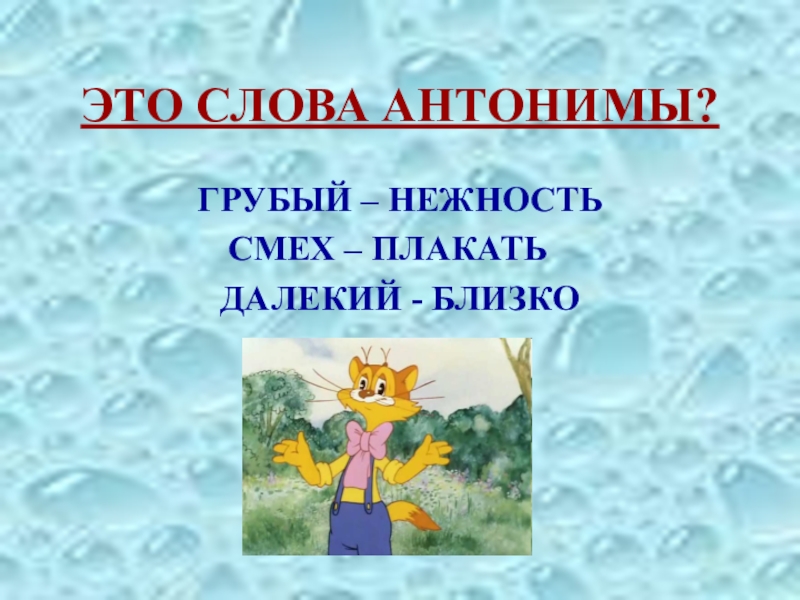 ЭТО СЛОВА АНТОНИМЫ?

ГРУБЫЙ – НЕЖНОСТЬ
СМЕХ – ПЛАКАТЬ
ДАЛЕКИЙ - БЛИЗКО